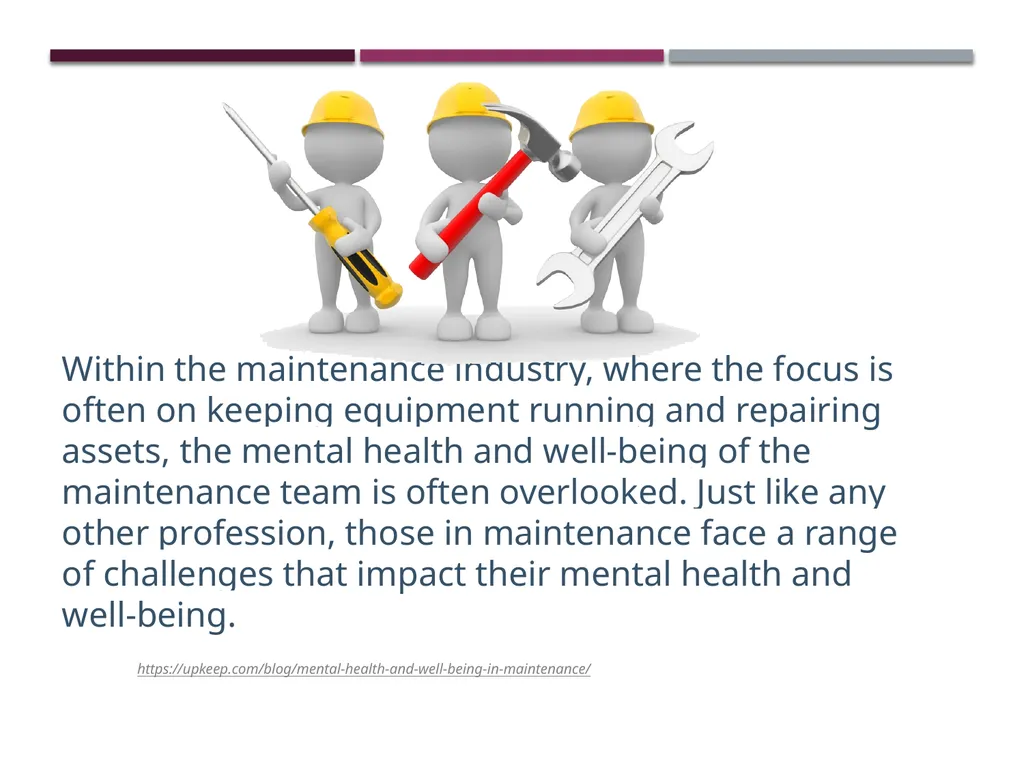 Within the maintenance industry, where the focus is often on keeping equipment running and repairing assets, the mental health and well-being of the maintenance team is often overlooked. Just like any other profession, those in maintenance face a range of challenges that impact their mental health and well-being.

https://upkeep.com/blog/mental-health-and-well-being-in-maintenance/